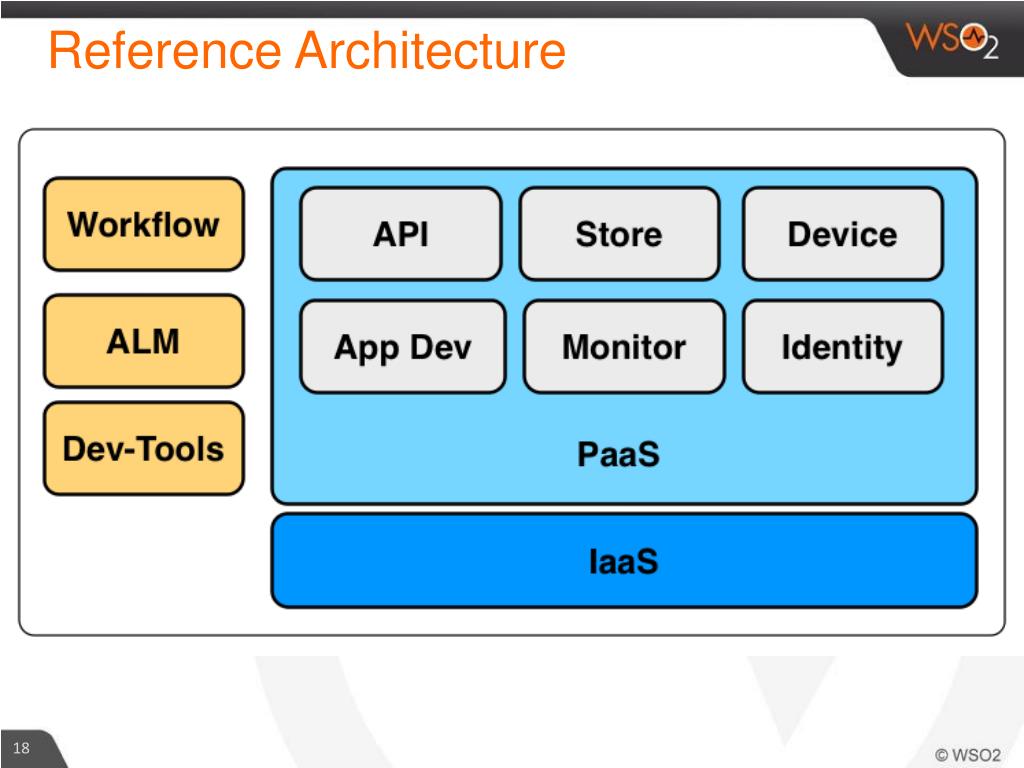 Reference Architecture

WSO2

Workflow

ALM

Dev-Tools

API

Store

Device

App Dev

Monitor

Identity

PaaS

IaaS

18

© WSO2